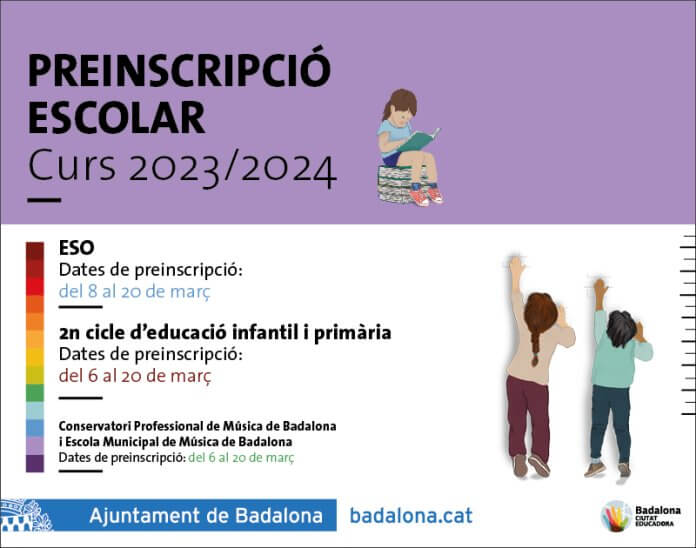 PREINSCRIPCIÓ ESCOLAR
Curs 2023/2024

ESO
Dates de preinscripció:
del 8 al 20 de març

2n cicle d'educació infantil i primària
Dates de preinscripció:
del 6 al 20 de març

Conservatori Professional de Música de Badalona
i Escola Municipal de Música de Badalona
Dates de preinscripció: del 6 al 20 de març

Ajuntament de Badalona
badalona.cat

Badalona
CIUTAT EDUCADORA